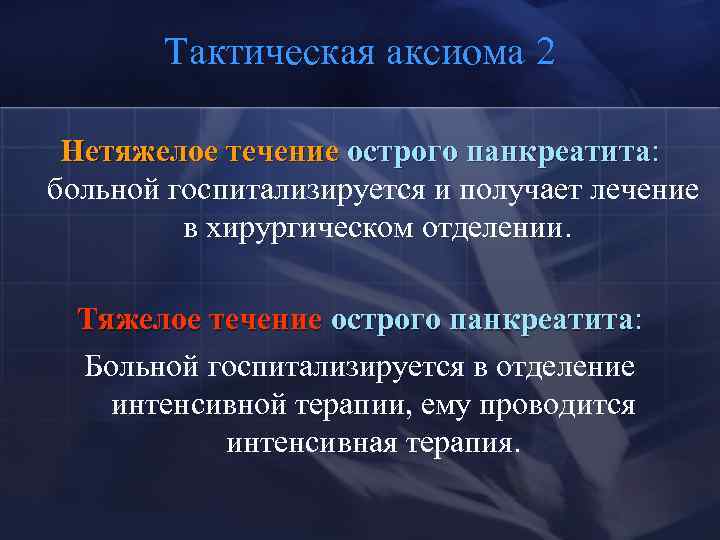 Тактическая аксиома 2

Нетяжелое течение острого панкреатита: больной госпитализируется и получает лечение в хирургическом отделении.

Тяжелое течение острого панкреатита:
Больной госпитализируется в отделение интенсивной терапии, ему проводится интенсивная терапия.